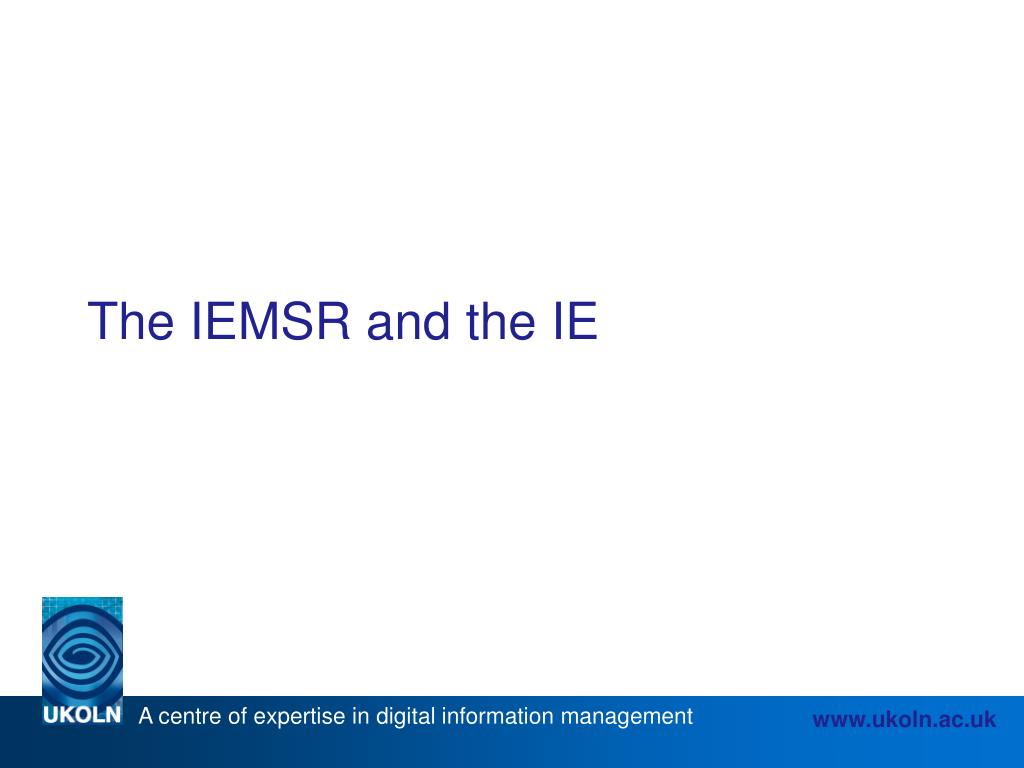 The IEMSR and the IE

UKOLN A centre of expertise in digital information management www.ukoln.ac.uk